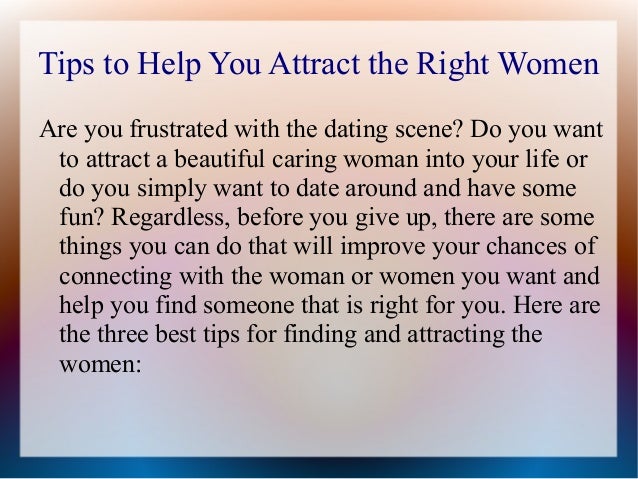 Tips to Help You Attract the Right Women

Are you frustrated with the dating scene? Do you want to attract a beautiful caring woman into your life or do you simply want to date around and have some fun? Regardless, before you give up, there are some things you can do that will improve your chances of connecting with the woman or women you want and help you find someone that is right for you. Here are the three best tips for finding and attracting the women: